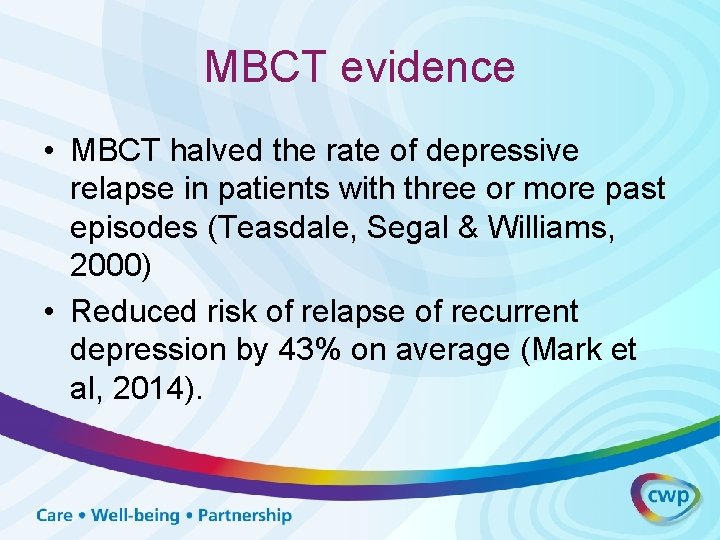 MBCT evidence

• MBCT halved the rate of depressive relapse in patients with three or more past episodes (Teasdale, Segal & Williams, 2000)

• Reduced risk of relapse of recurrent depression by 43% on average (Mark et al, 2014).

Care • Well-being • Partnership

cwp